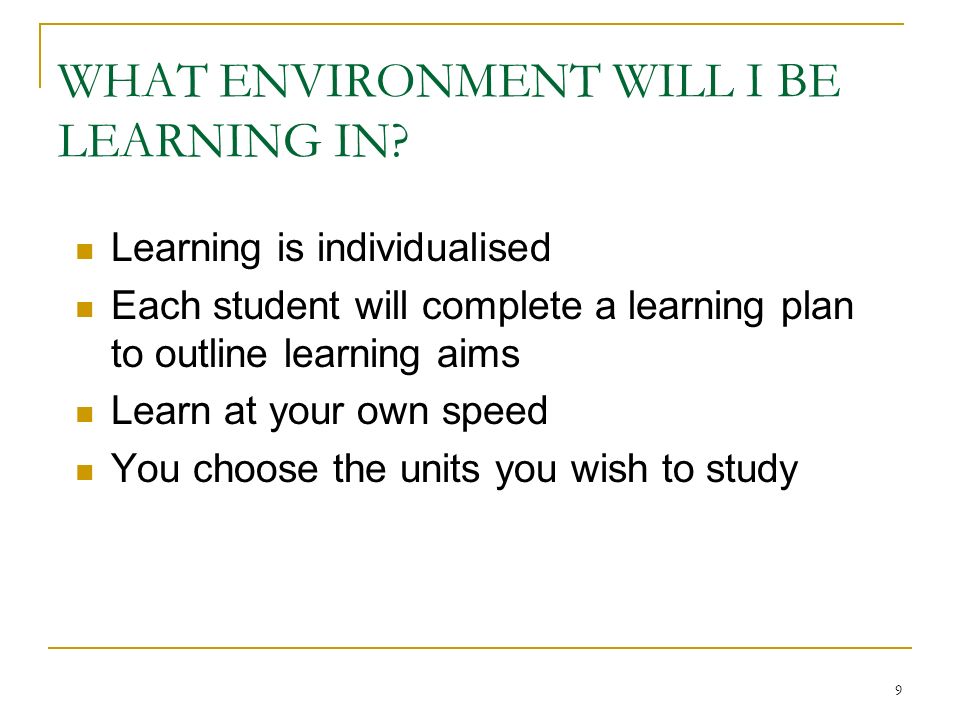 WHAT ENVIRONMENT WILL I BE LEARNING IN?

- Learning is individualised
- Each student will complete a learning plan to outline learning aims
- Learn at your own speed
- You choose the units you wish to study

9